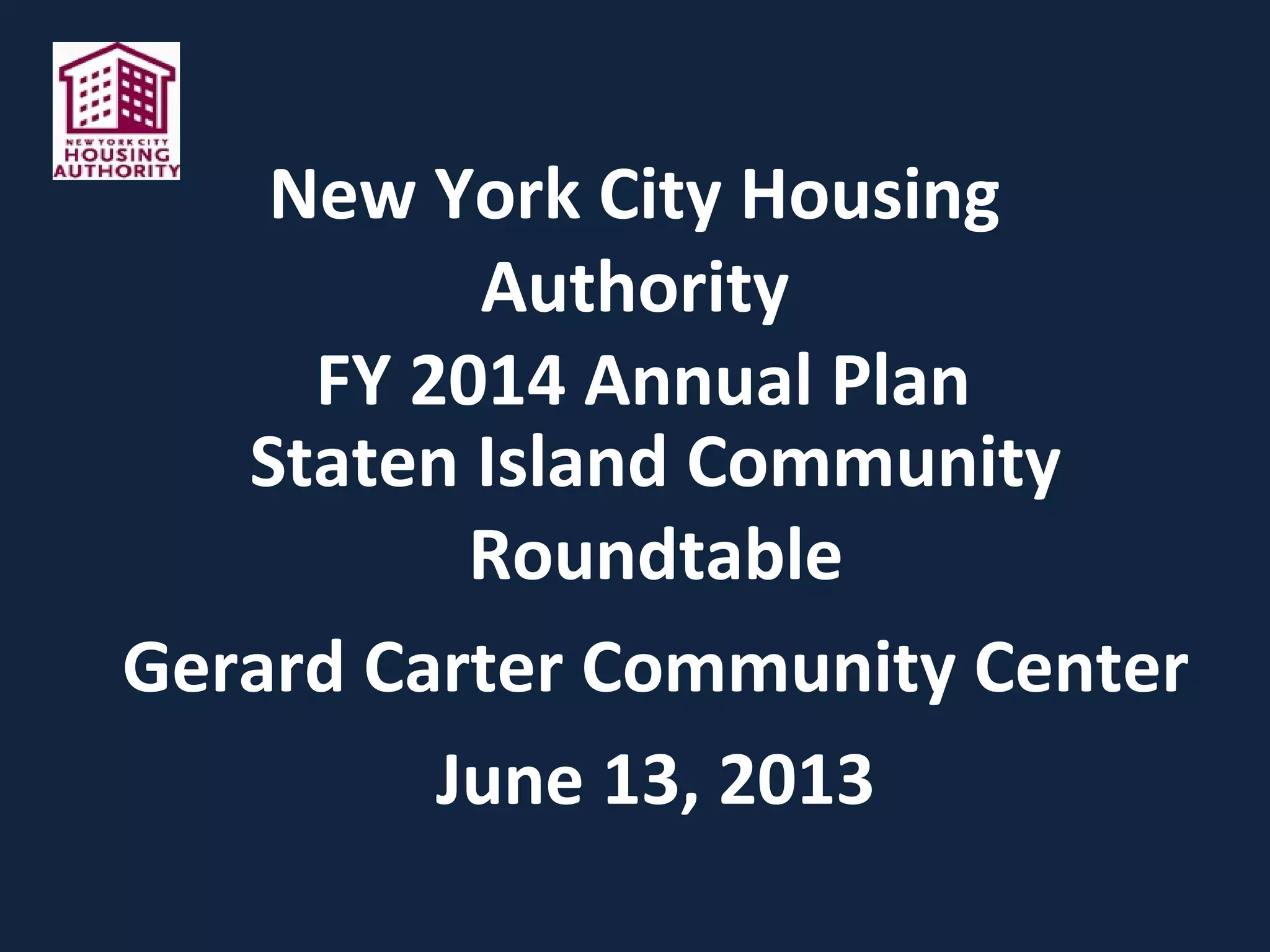 NEW YORK CITY
HOUSING
AUTHORITY

New York City Housing Authority
FY 2014 Annual Plan
Staten Island Community Roundtable

Gerard Carter Community Center

June 13, 2013